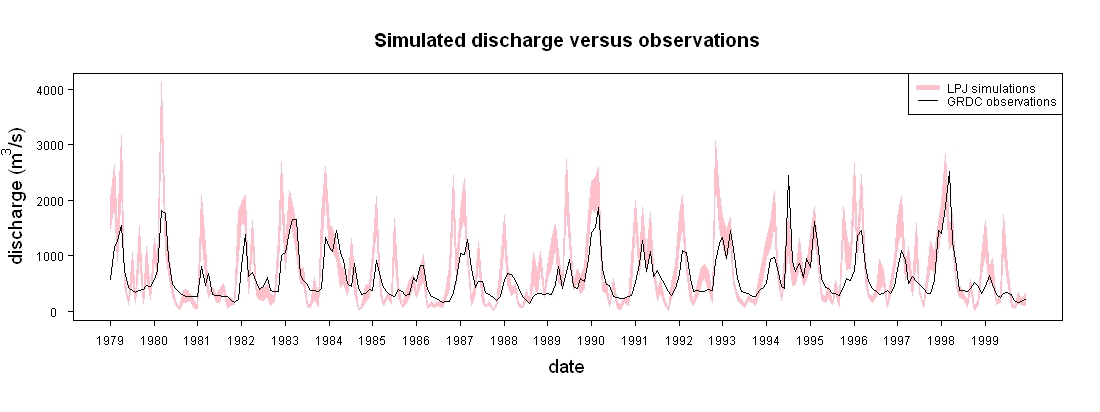 Simulated discharge versus observations

LPJ simulations
GRDC observations

discharge ($m^3/s$)

4000
3000
2000
1000
0

1979 1980 1981 1982 1983 1984 1985 1986 1987 1988 1989 1990 1991 1992 1993 1994 1995 1996 1997 1998 1999

date